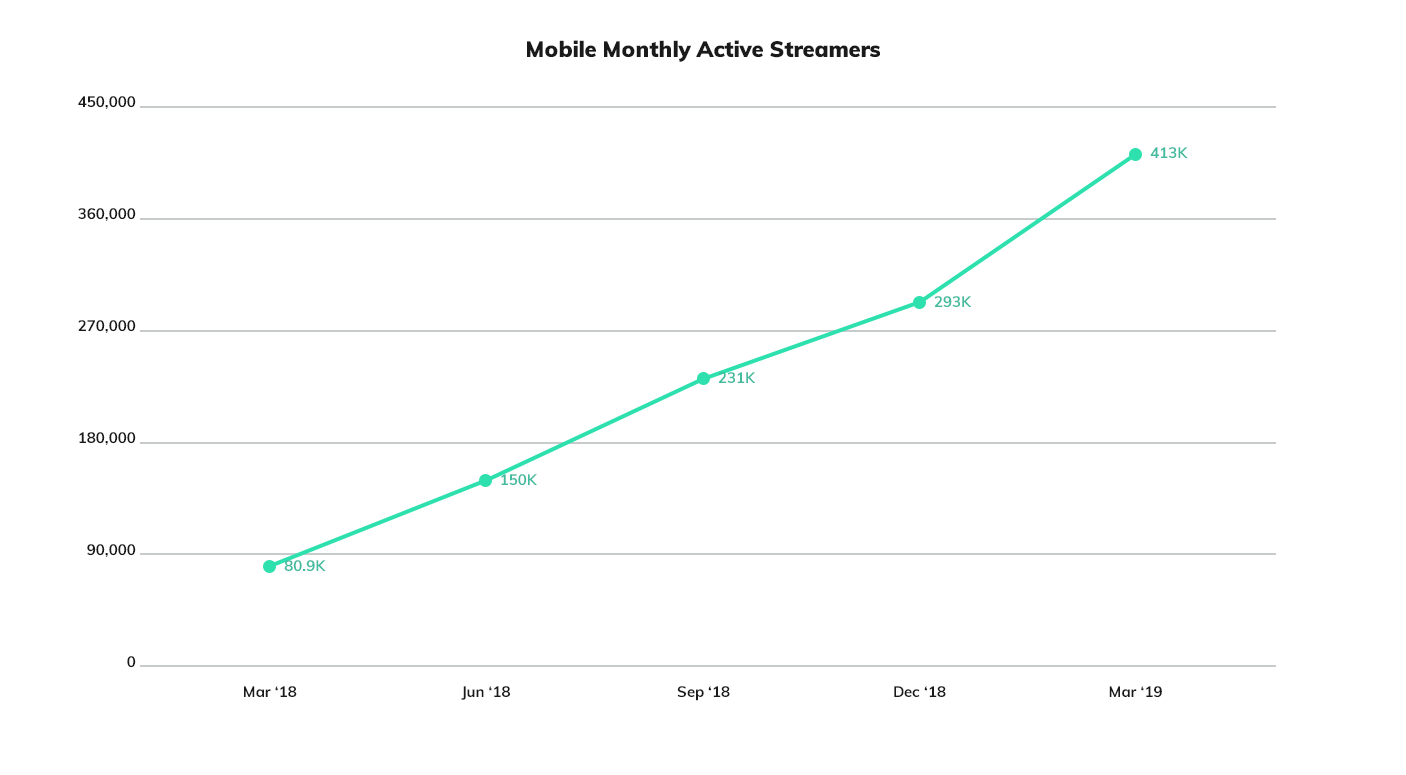 Mobile Monthly Active Streamers

450,000
360,000
270,000
180,000
90,000
0

80.9K
150K
231K
293K
413K

Mar '18
Jun '18
Sep '18
Dec '18
Mar '19